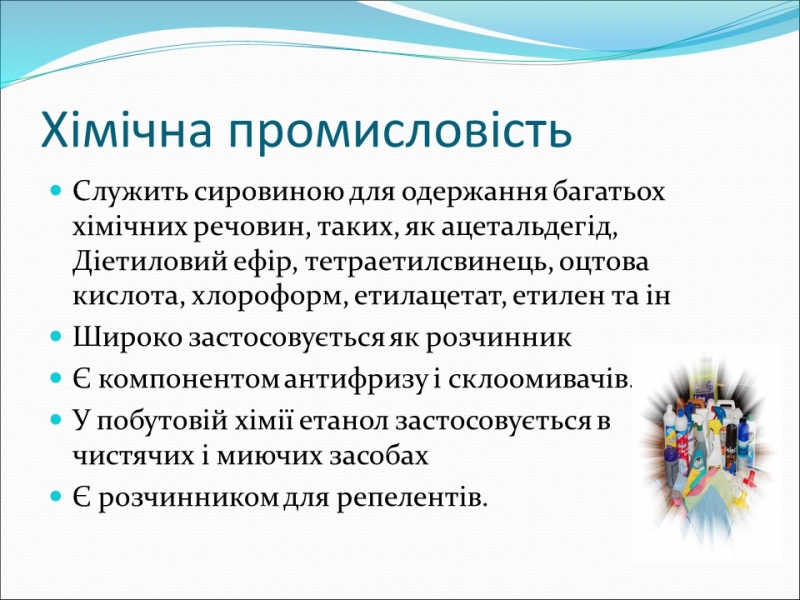 Хімічна промисловість

Служить сировиною для одержання багатьох хімічних речовин, таких, як ацетальдегід, Діетиловий ефір, тетраетилсвинець, оцтова кислота, хлороформ, етилацетат, етилен та ін

Широко застосовується як розчинник

Є компонентом антифризу і склоомивачів.

У побутовій хімії етанол застосовується в чистячих і миючих засобах

Є розчинником для репелентів.